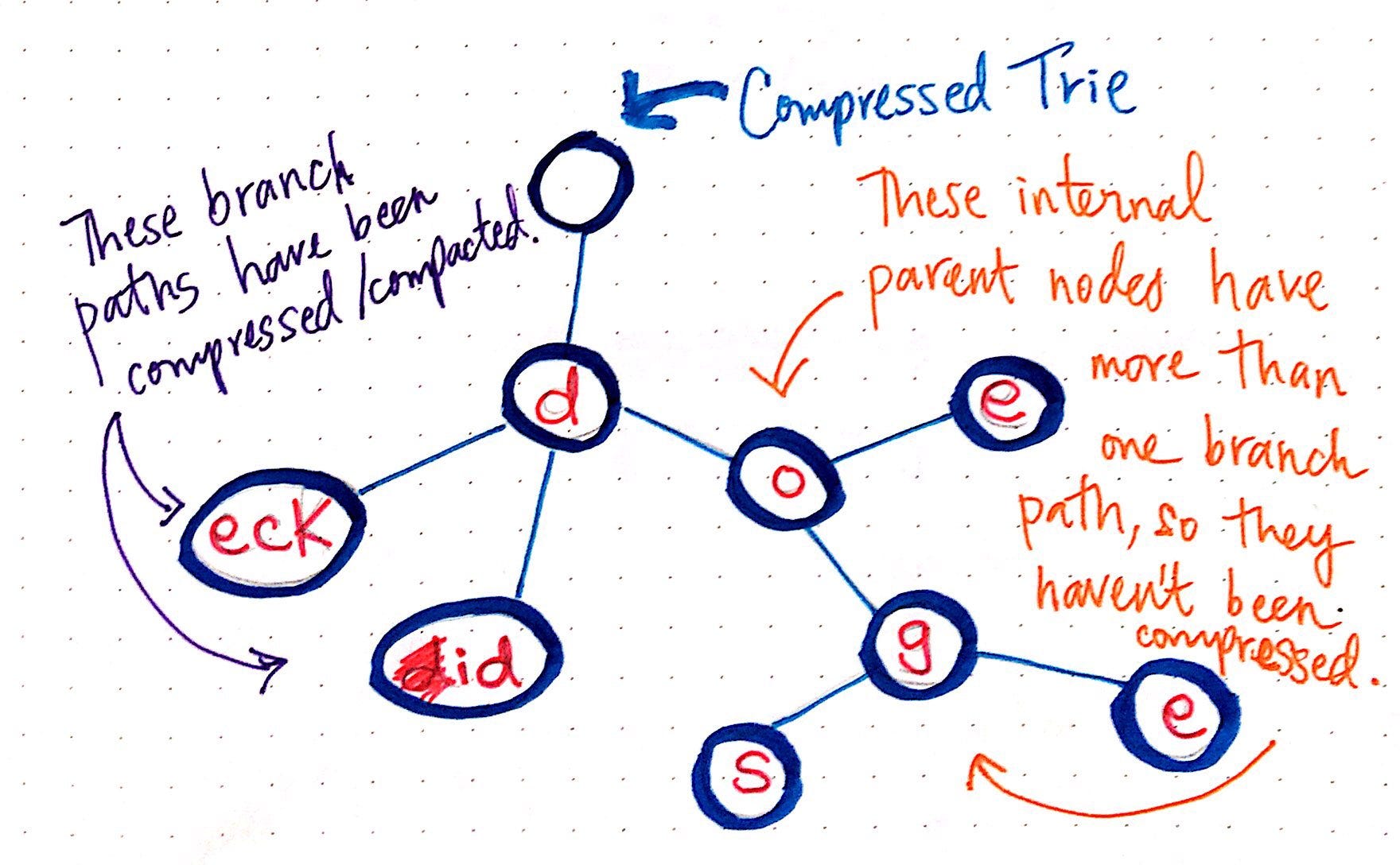 Compressed Trie

These branch paths have been compressed/compacted.

These internal parent nodes have more than one branch path, so they haven't been compressed.

d

eck

id

o

e

g

s

e